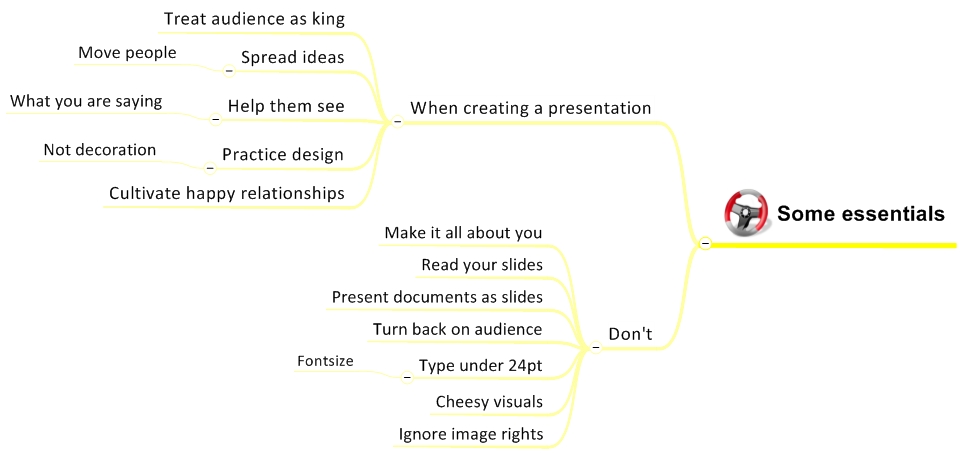 Some essentials

When creating a presentation

Treat audience as king

Spread ideas

Move people

Help them see

What you are saying

Practice design

Not decoration

Cultivate happy relationships

Don't

Make it all about you

Read your slides

Present documents as slides

Turn back on audience

Type under 24pt

Fontsize

Cheesy visuals

Ignore image rights